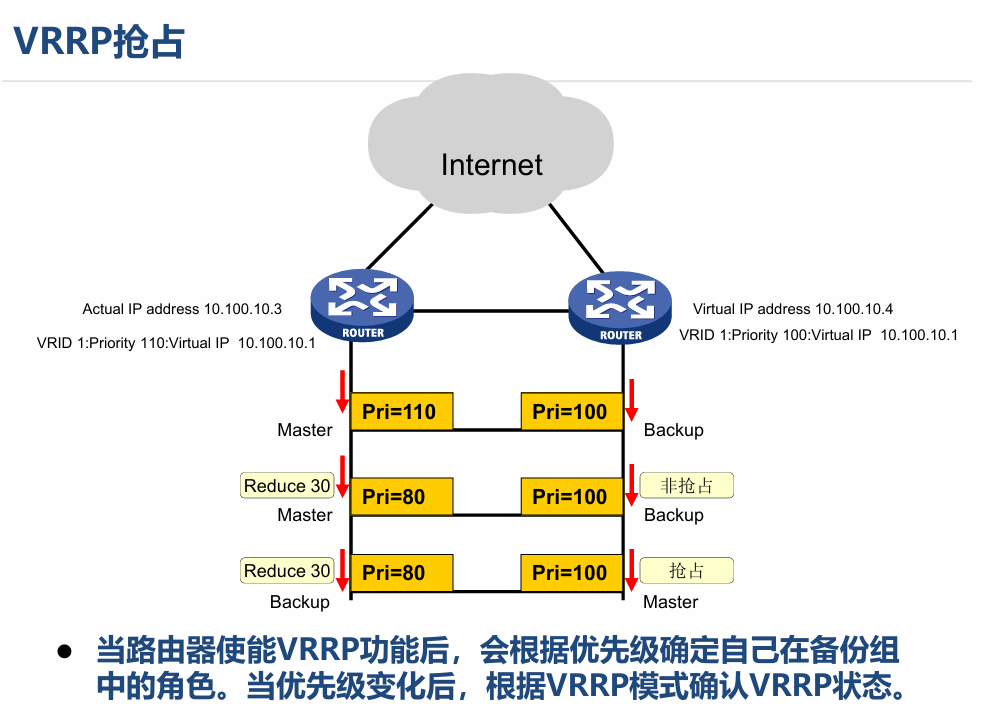 VRRP抢占

Internet

Actual IP address 10.100.10.3

VRID 1:Priority 110:Virtual IP 10.100.10.1

ROUTER

ROUTER

Virtual IP address 10.100.10.4

VRID 1:Priority 100:Virtual IP 10.100.10.1

Pri=110

Pri=100

Master

Backup

Reduce 30

Pri=80

Pri=100

非抢占

Master

Backup

Reduce 30

Pri=80

Pri=100

抢占

Backup

Master

● 当路由器使能VRRP功能后，会根据优先级确定自己在备份组中的角色。当优先级变化后，根据VRRP模式确认VRRP状态。